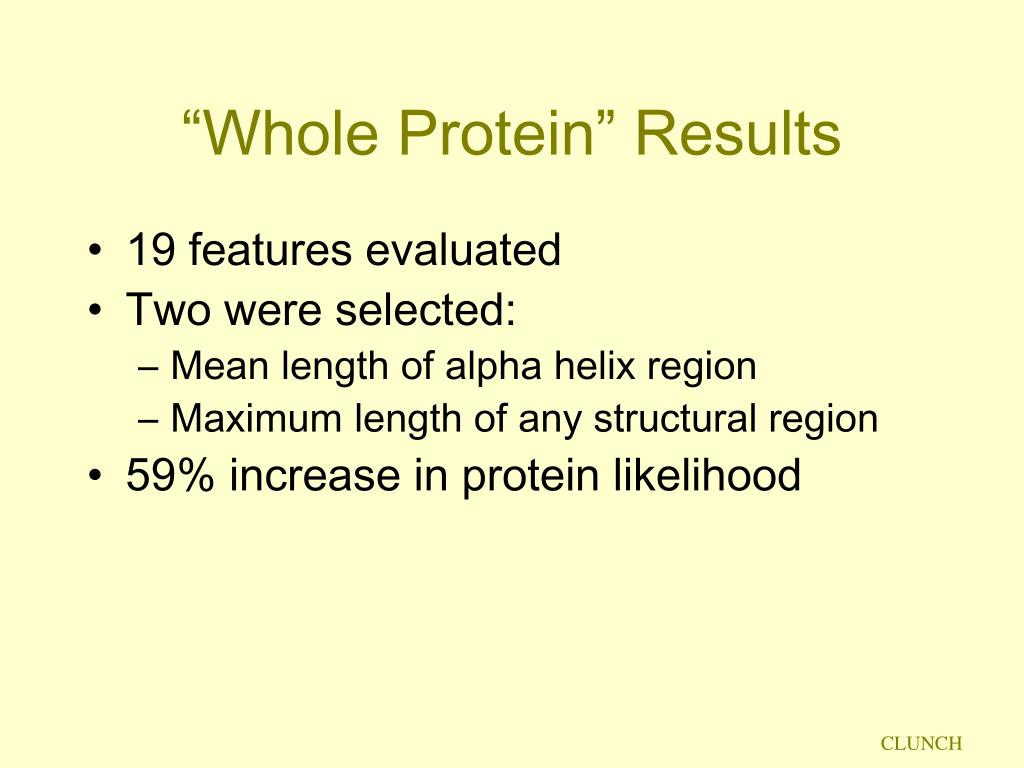 “Whole Protein” Results

• 19 features evaluated
• Two were selected:
  – Mean length of alpha helix region
  – Maximum length of any structural region
• 59% increase in protein likelihood

CLUNCH